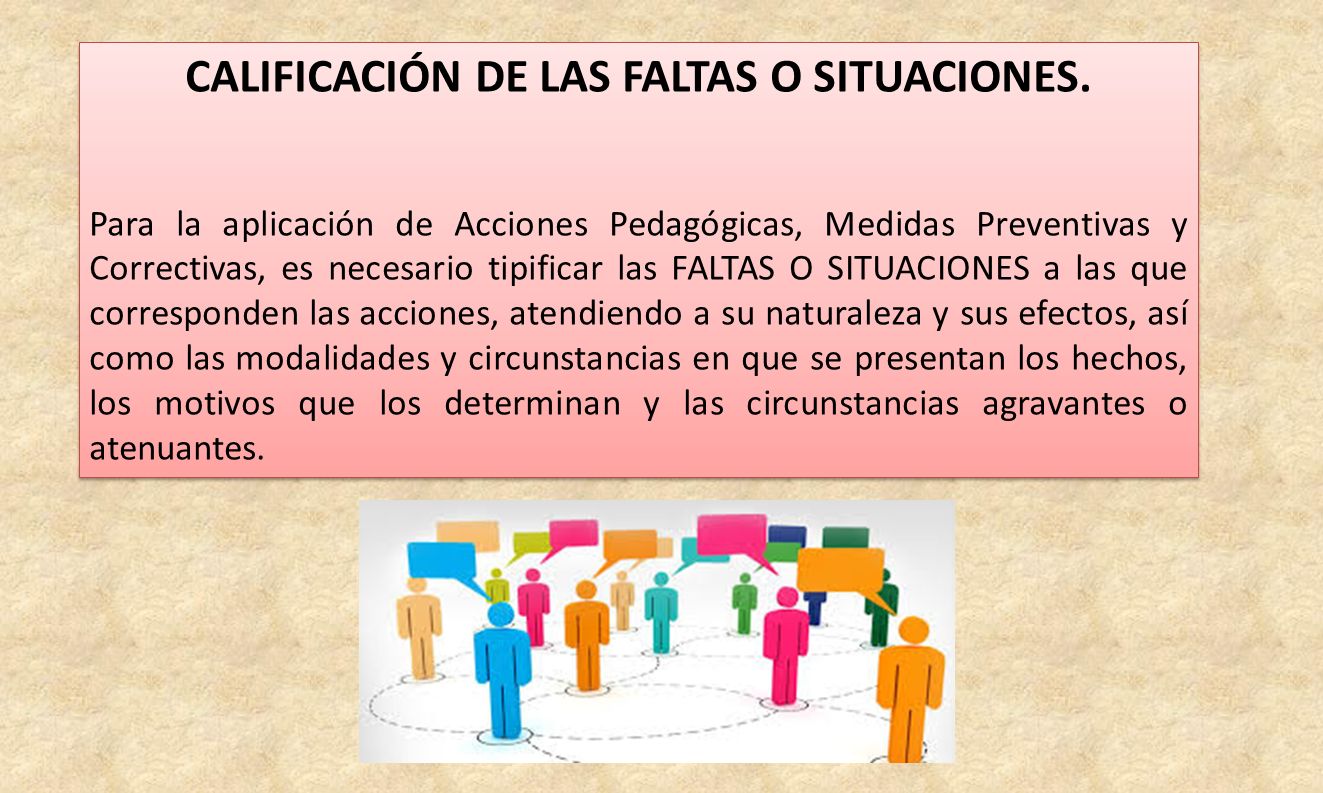 CALIFICACIÓN DE LAS FALTAS O SITUACIONES.

Para la aplicación de Acciones Pedagógicas, Medidas Preventivas y Correctivas, es necesario tipificar las FALTAS O SITUACIONES a las que corresponden las acciones, atendiendo a su naturaleza y sus efectos, así como las modalidades y circunstancias en que se presentan los hechos, los motivos que los determinan y las circunstancias agravantes o atenuantes.